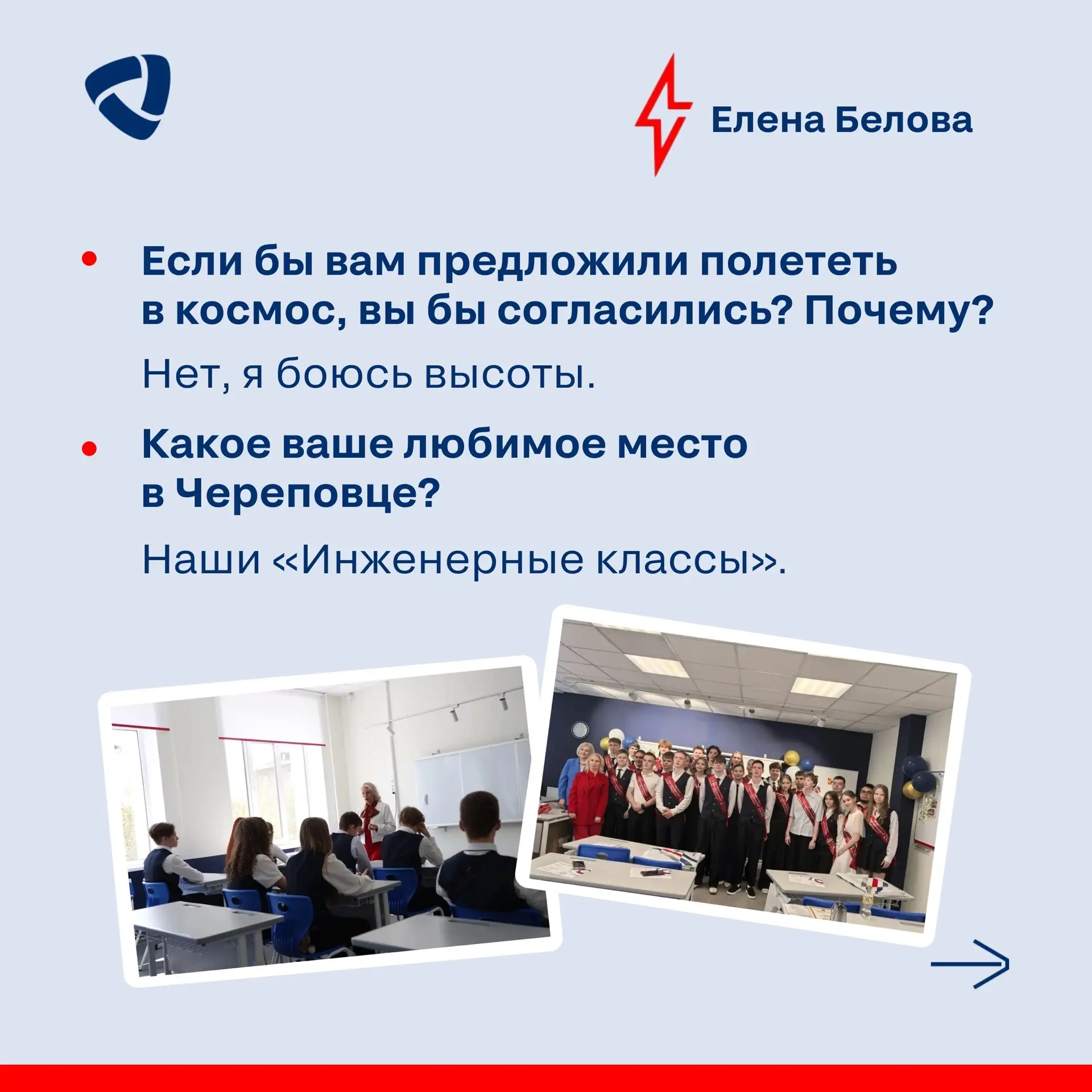 Елена Белова

• Если бы вам предложили полететь в космос, вы бы согласились? Почему?

Нет, я боюсь высоты.

• Какое ваше любимое место в Череповце?

Наши «Инженерные классы».